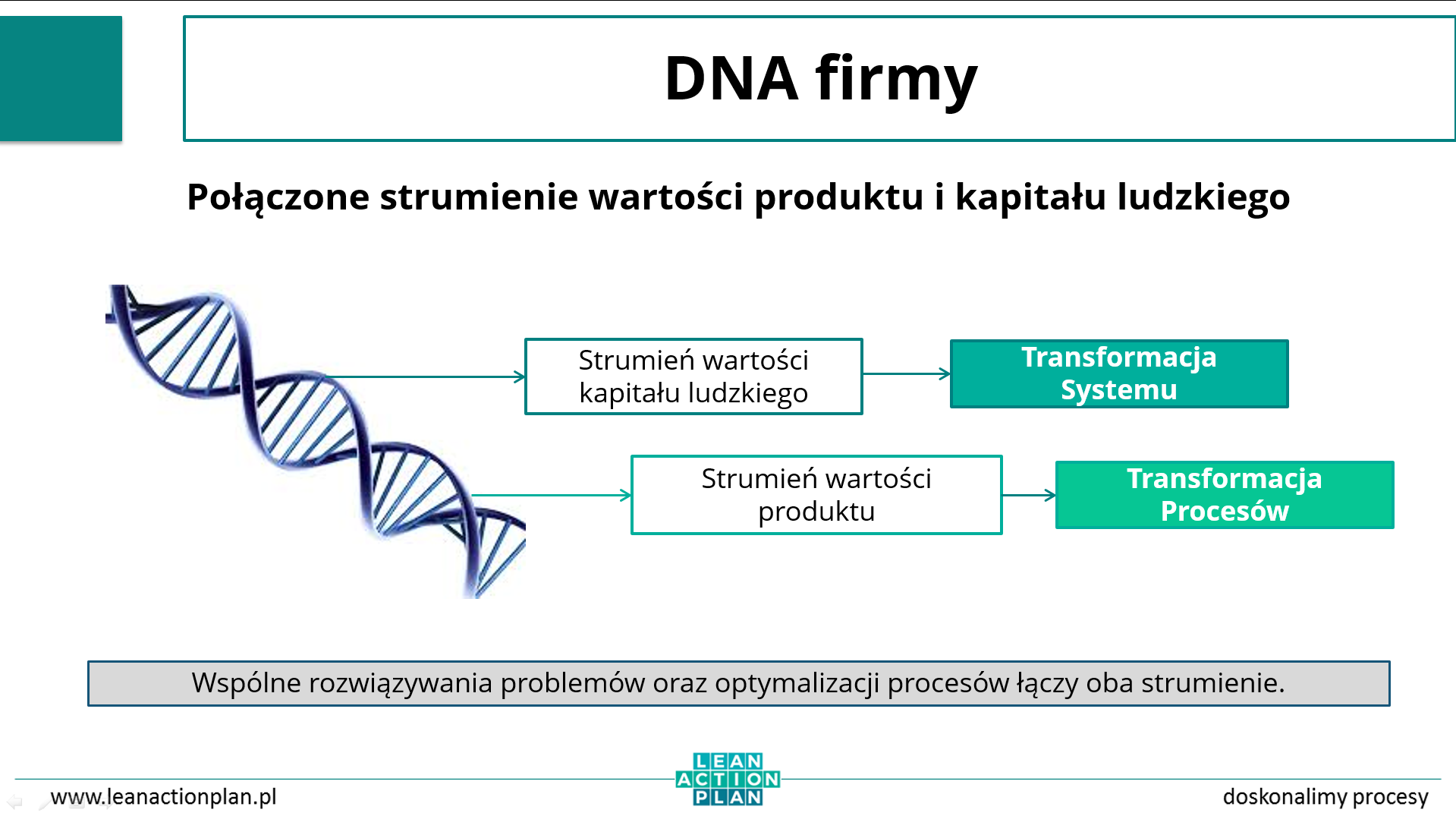 DNA firmy

Połączone strumienie wartości produktu i kapitału ludzkiego

Strumień wartości kapitału ludzkiego

Transformacja Systemu

Strumień wartości produktu

Transformacja Procesów

Wspólne rozwiązywania problemów oraz optymalizacji procesów łączy oba strumienie.

www.leanactionplan.pl

LEAN ACTION PLAN

doskonalimy procesy